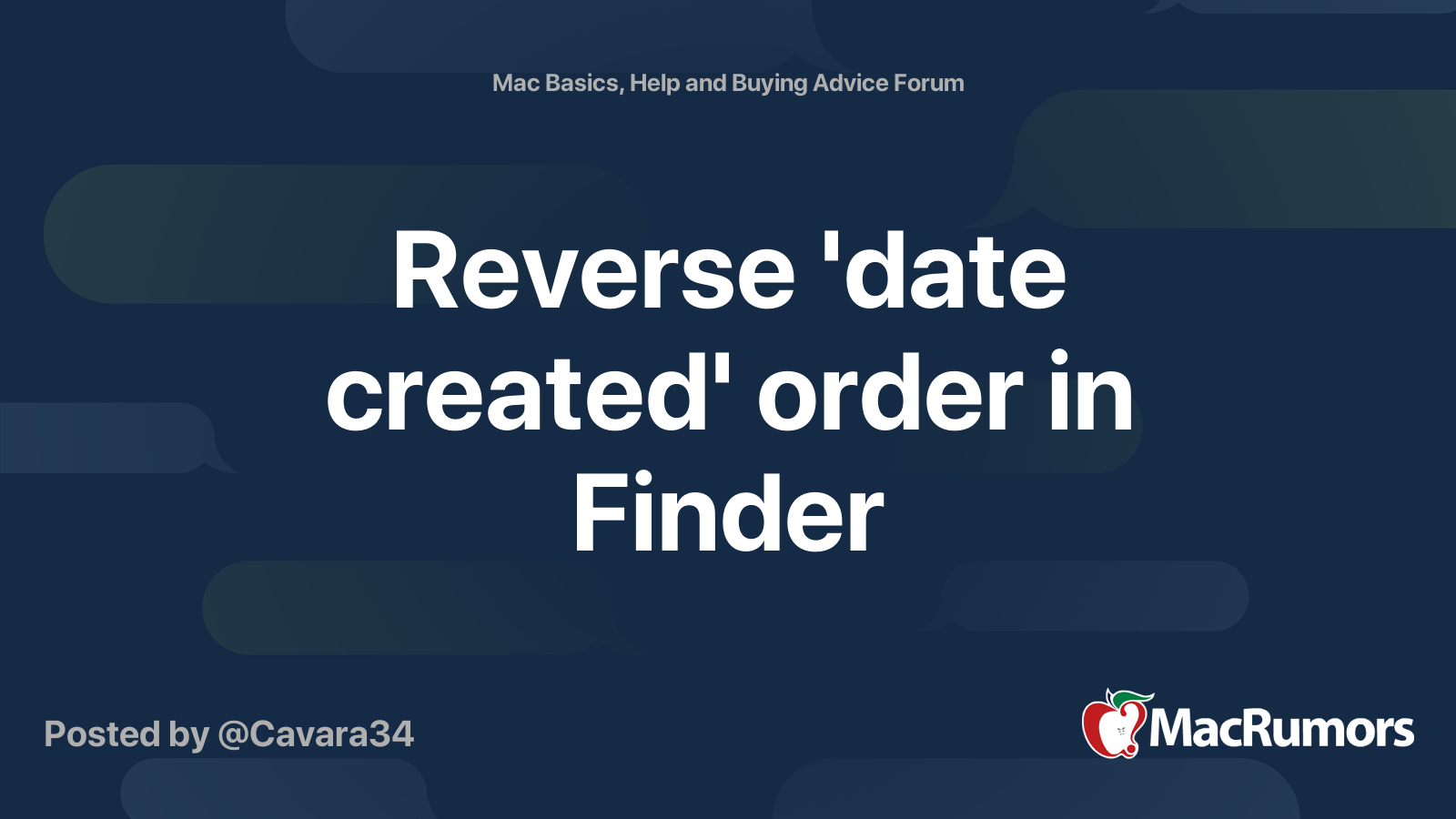 Mac Basics, Help and Buying Advice Forum

Reverse 'date created' order in Finder

Posted by @Cavara34

MacRumors